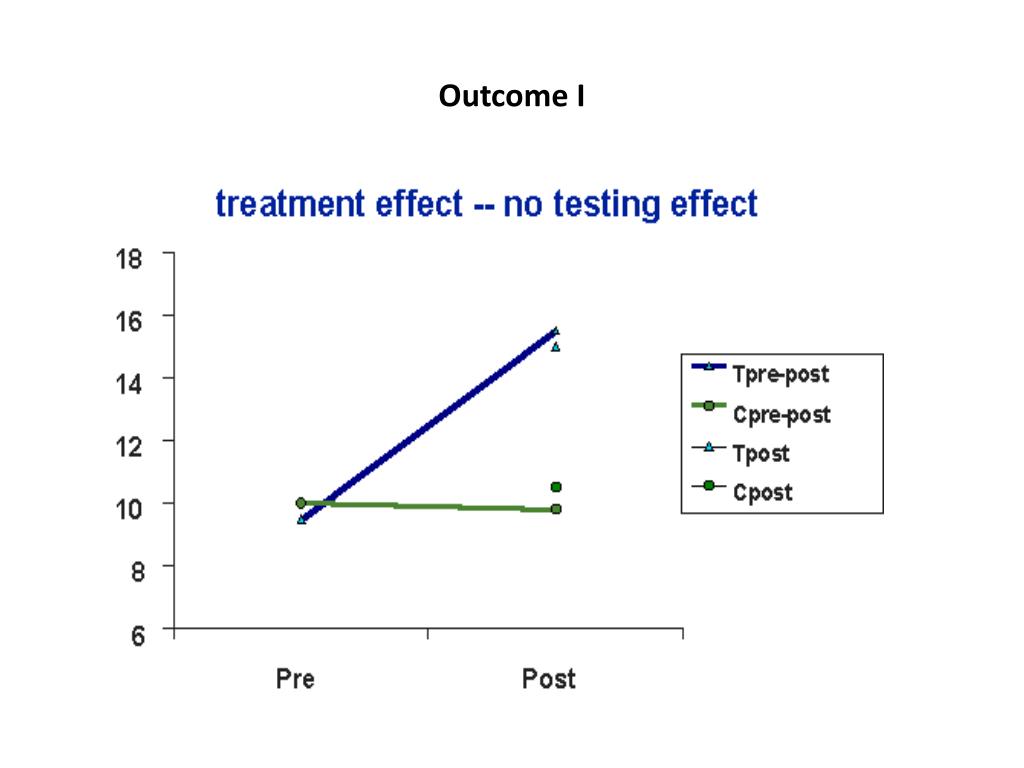 Outcome I

treatment effect -- no testing effect

18
16
14
12
10
8
6

Pre
Post

Tpre-post
Cpre-post
Tpost
Cpost